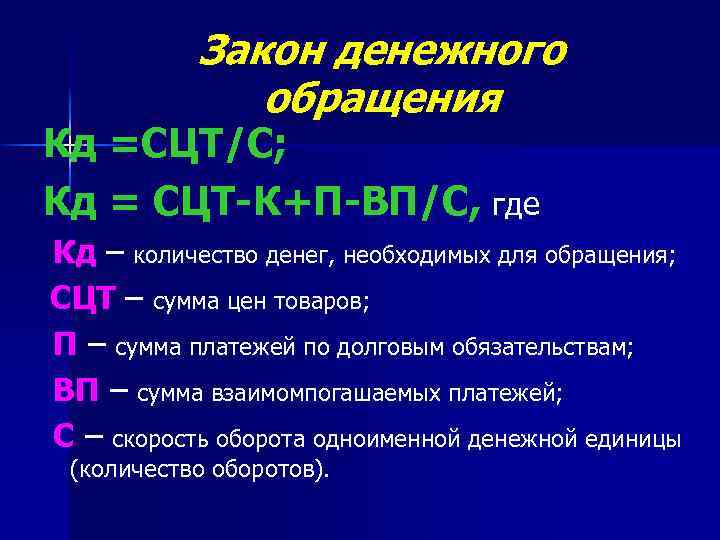 Закон денежного обращения

Кд =СЦТ/С;

Кд = СЦТ-К+П-ВП/С, где

Кд – количество денег, необходимых для обращения;

СЦТ – сумма цен товаров;

П – сумма платежей по долговым обязательствам;

ВП – сумма взаимомпогашаемых платежей;

С – скорость оборота одноименной денежной единицы (количество оборотов).